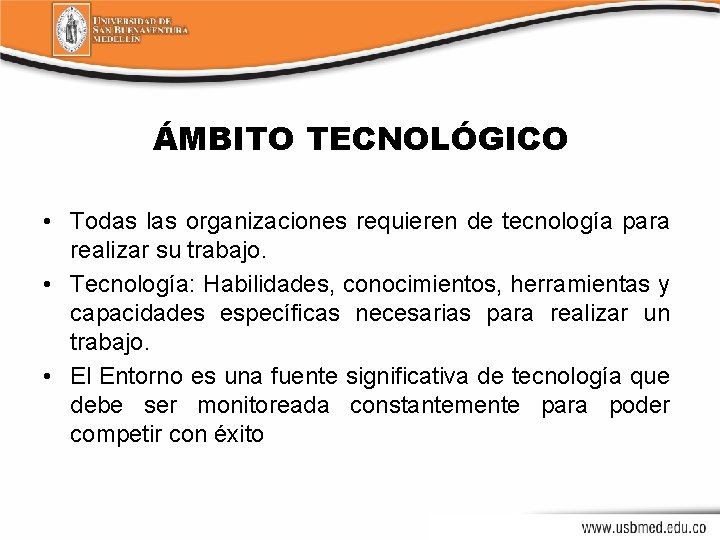 UNIVERSIDAD DE SAN BUENAVENTURA MEDELLÍN

ÁMBITO TECNOLÓGICO

• Todas las organizaciones requieren de tecnología para realizar su trabajo.
• Tecnología: Habilidades, conocimientos, herramientas y capacidades específicas necesarias para realizar un trabajo.
• El Entorno es una fuente significativa de tecnología que debe ser monitoreada constantemente para poder competir con éxito

www.usbmed.edu.co